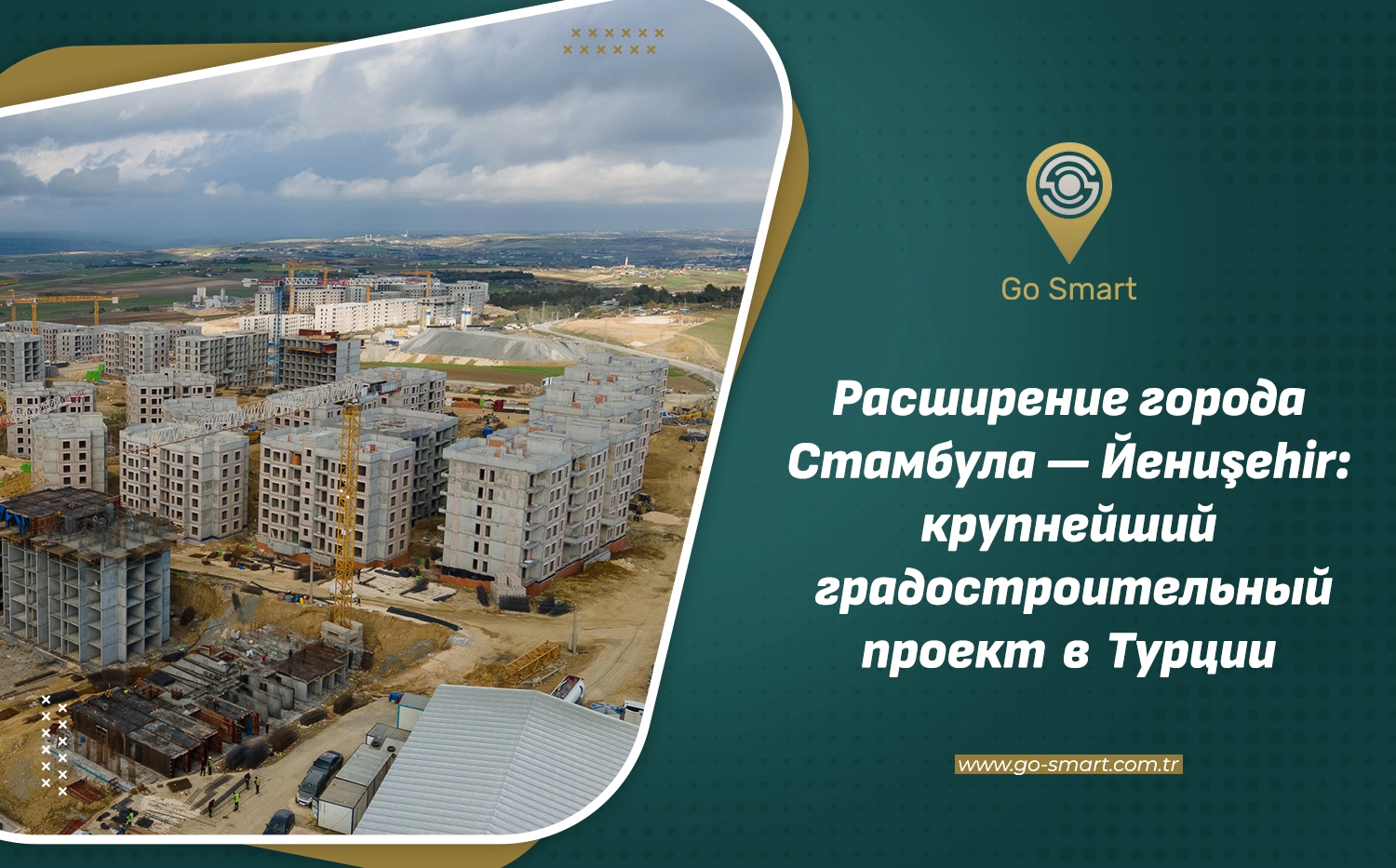 Go Smart

Расширение города Стамбула — Йениşehir: крупнейший градостроительный проект в Турции

www.go-smart.com.tr